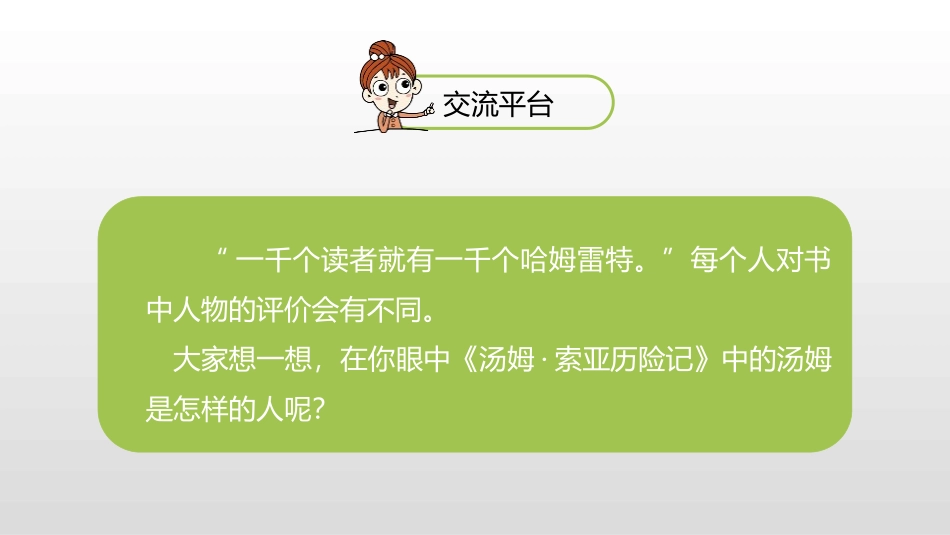 交流平台

“一千个读者就有一千个哈姆雷特。”每个人对书中人物的评价会有不同。

大家想一想，在你眼中《汤姆·索亚历险记》中的汤姆是怎样的人呢?